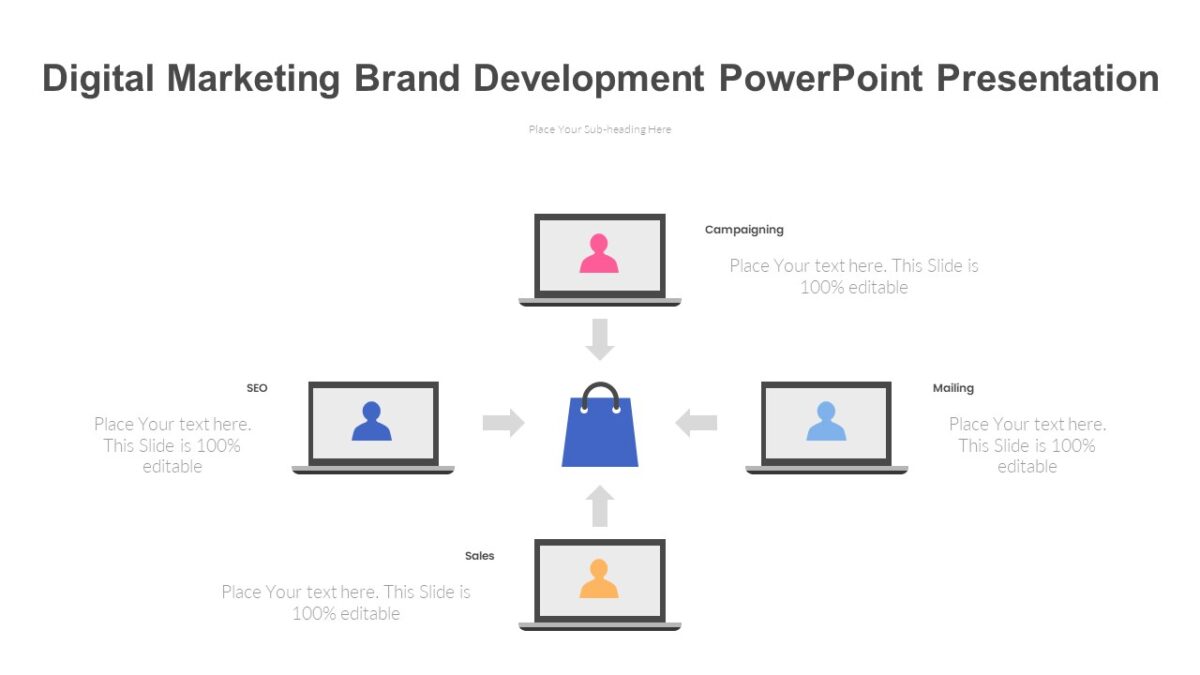 Digital Marketing Brand Development PowerPoint Presentation

Place Your Sub-heading Here

Campaigning

Place Your text here. This Slide is 100% editable

SEO

Place Your text here. This Slide is 100% editable

Mailing

Place Your text here. This Slide is 100% editable

Sales

Place Your text here. This Slide is 100% editable